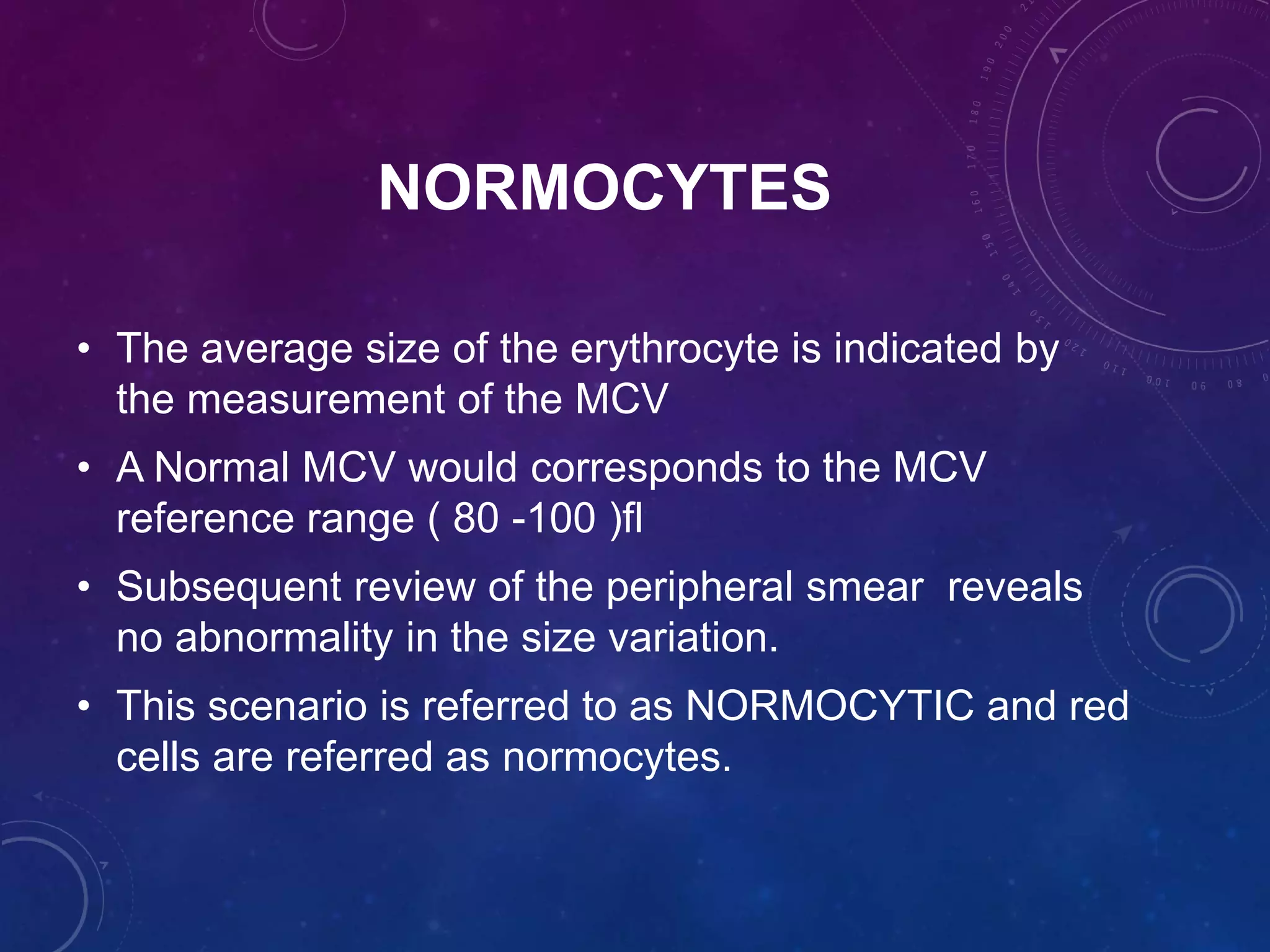 NORMOCYTES

• The average size of the erythrocyte is indicated by the measurement of the MCV

• A Normal MCV would corresponds to the MCV reference range ( 80 -100 )fl

• Subsequent review of the peripheral smear reveals no abnormality in the size variation.

• This scenario is referred to as NORMOCYTIC and red cells are referred as normocytes.